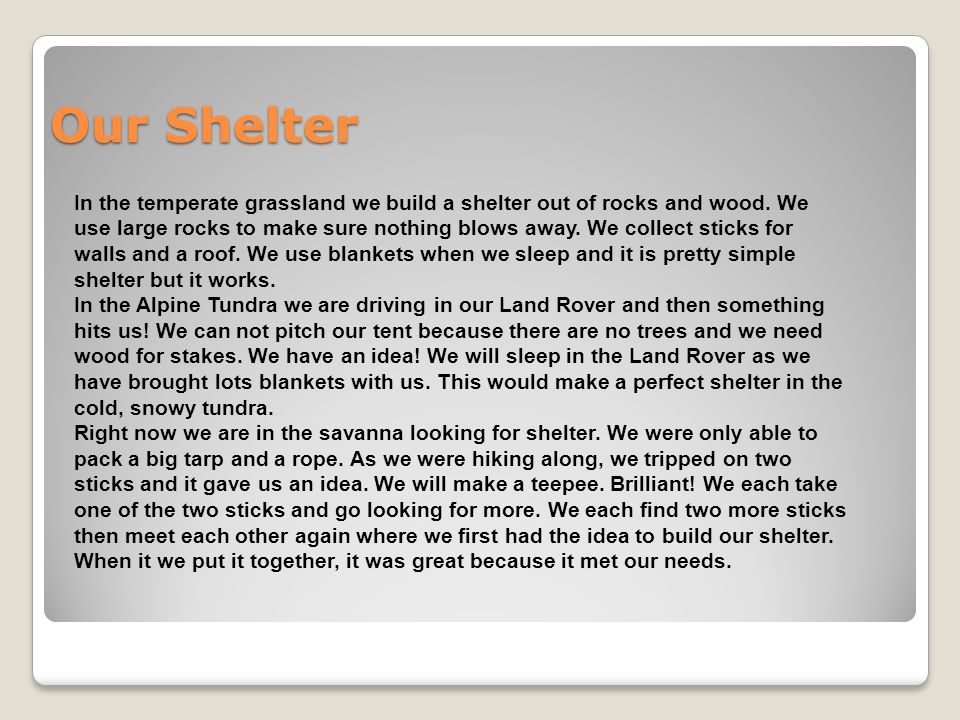 Our Shelter

In the temperate grassland we build a shelter out of rocks and wood. We use large rocks to make sure nothing blows away. We collect sticks for walls and a roof. We use blankets when we sleep and it is pretty simple shelter but it works.
In the Alpine Tundra we are driving in our Land Rover and then something hits us! We can not pitch our tent because there are no trees and we need wood for stakes. We have an idea! We will sleep in the Land Rover as we have brought lots blankets with us. This would make a perfect shelter in the cold, snowy tundra.
Right now we are in the savanna looking for shelter. We were only able to pack a big tarp and a rope. As we were hiking along, we tripped on two sticks and it gave us an idea. We will make a teepee. Brilliant! We each take one of the two sticks and go looking for more. We each find two more sticks then meet each other again where we first had the idea to build our shelter. When it we put it together, it was great because it met our needs.